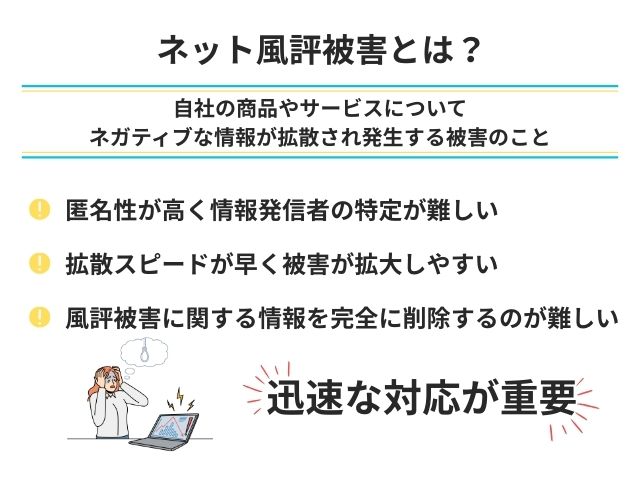 ネット風評被害とは？

自社の商品やサービスについて
ネガティブな情報が拡散され発生する被害のこと

匿名性が高く情報発信者の特定が難しい

拡散スピードが早く被害が拡大しやすい

風評被害に関する情報を完全に削除するのが難しい

迅速な対応が重要